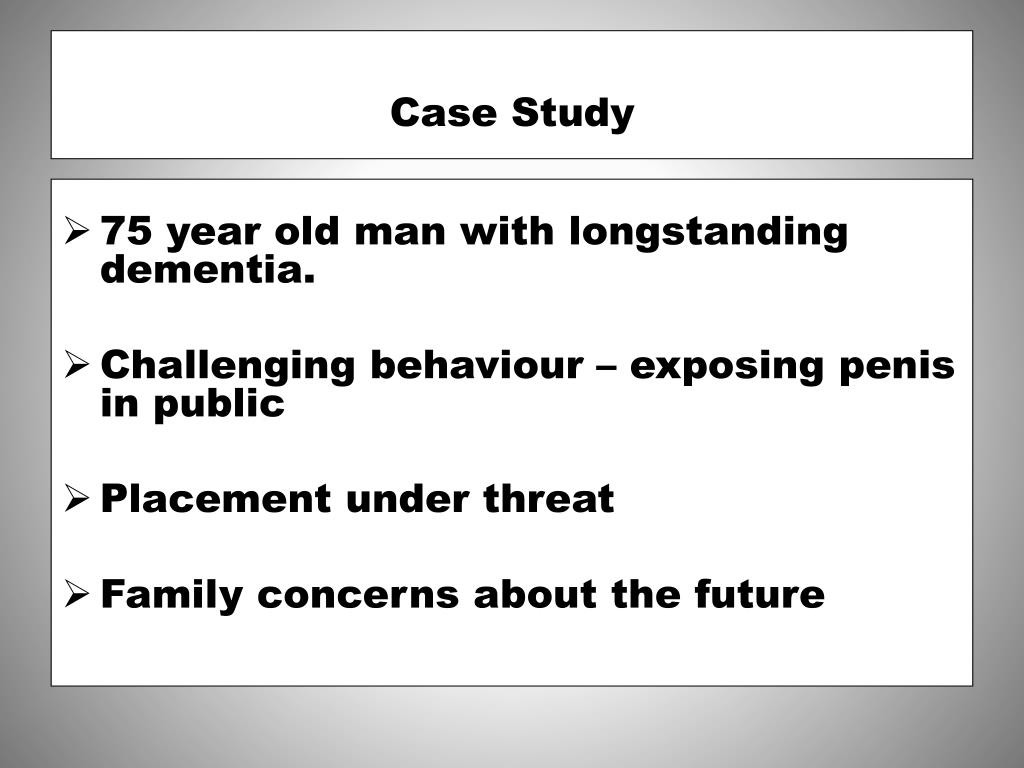 Case Study

➢ 75 year old man with longstanding dementia.

➢ Challenging behaviour – exposing penis in public

➢ Placement under threat

➢ Family concerns about the future